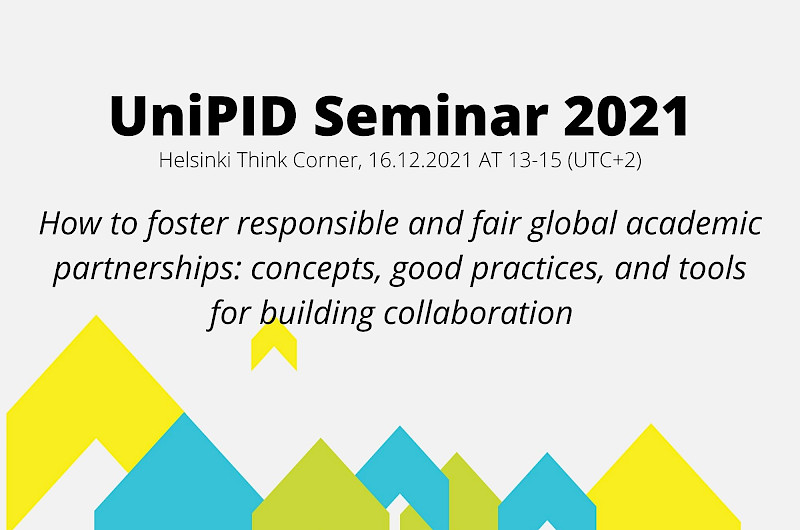 UniPID Seminar 2021

Helsinki Think Corner, 16.12.2021 AT 13-15 (UTC+2)

How to foster responsible and fair global academic partnerships: concepts, good practices, and tools for building collaboration